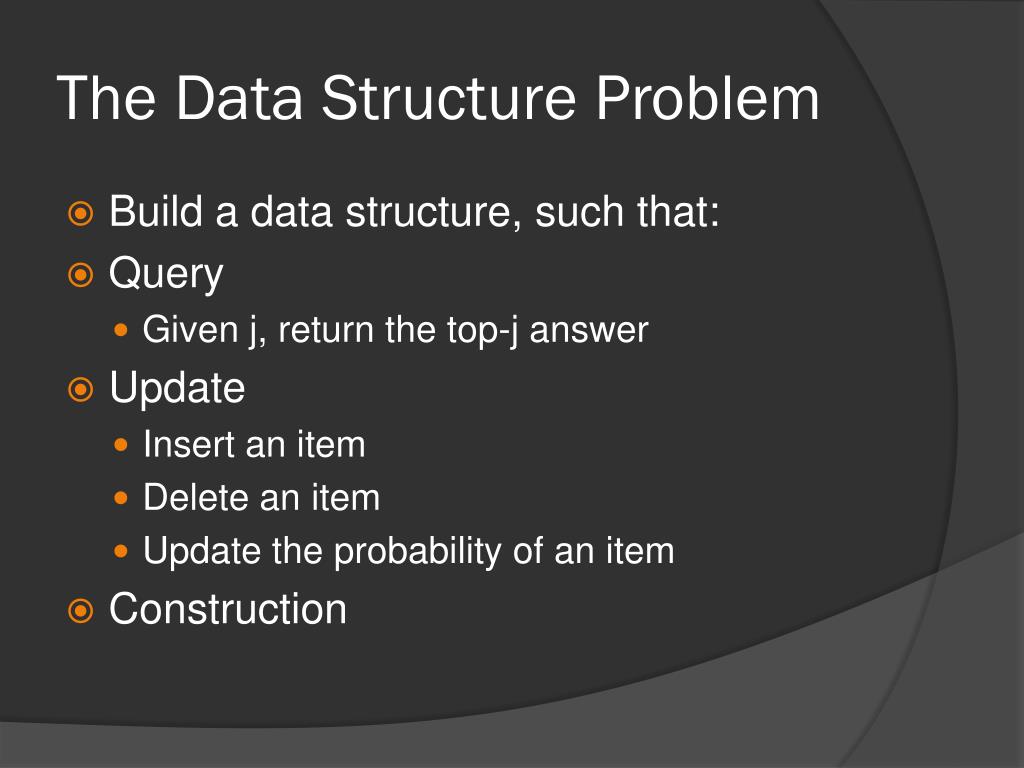 The Data Structure Problem

Build a data structure, such that:

Query

Given j, return the top-j answer

Update

Insert an item

Delete an item

Update the probability of an item

Construction